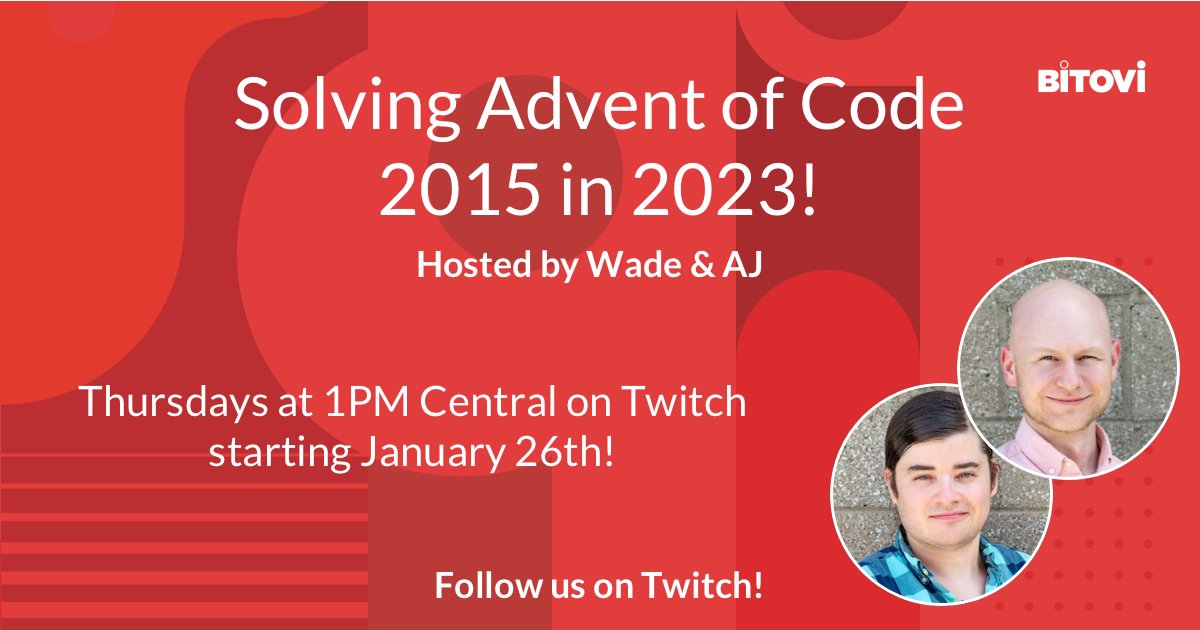 BITOVI

Solving Advent of Code 2015 in 2023!

Hosted by Wade & AJ

Thursdays at 1PM Central on Twitch starting January 26th!

Follow us on Twitch!